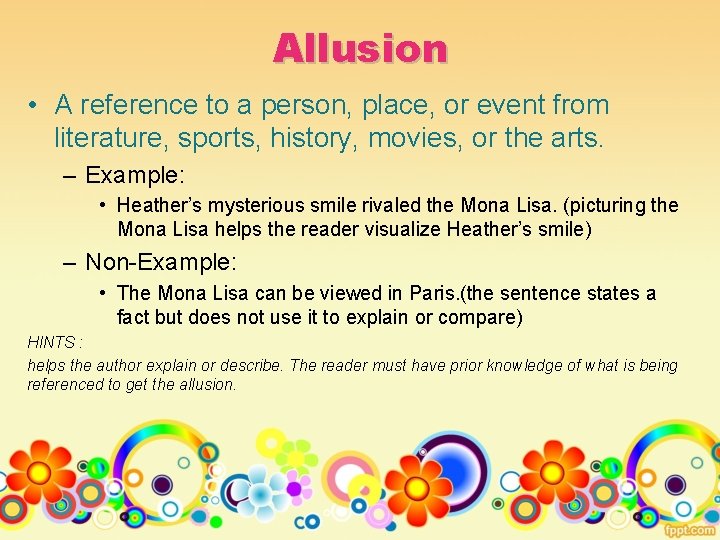 Allusion

• A reference to a person, place, or event from literature, sports, history, movies, or the arts.

– Example:

• Heather's mysterious smile rivaled the Mona Lisa. (picturing the Mona Lisa helps the reader visualize Heather's smile)

– Non-Example:

• The Mona Lisa can be viewed in Paris.(the sentence states a fact but does not use it to explain or compare)

HINTS :

helps the author explain or describe. The reader must have prior knowledge of what is being referenced to get the allusion.

fppt.com